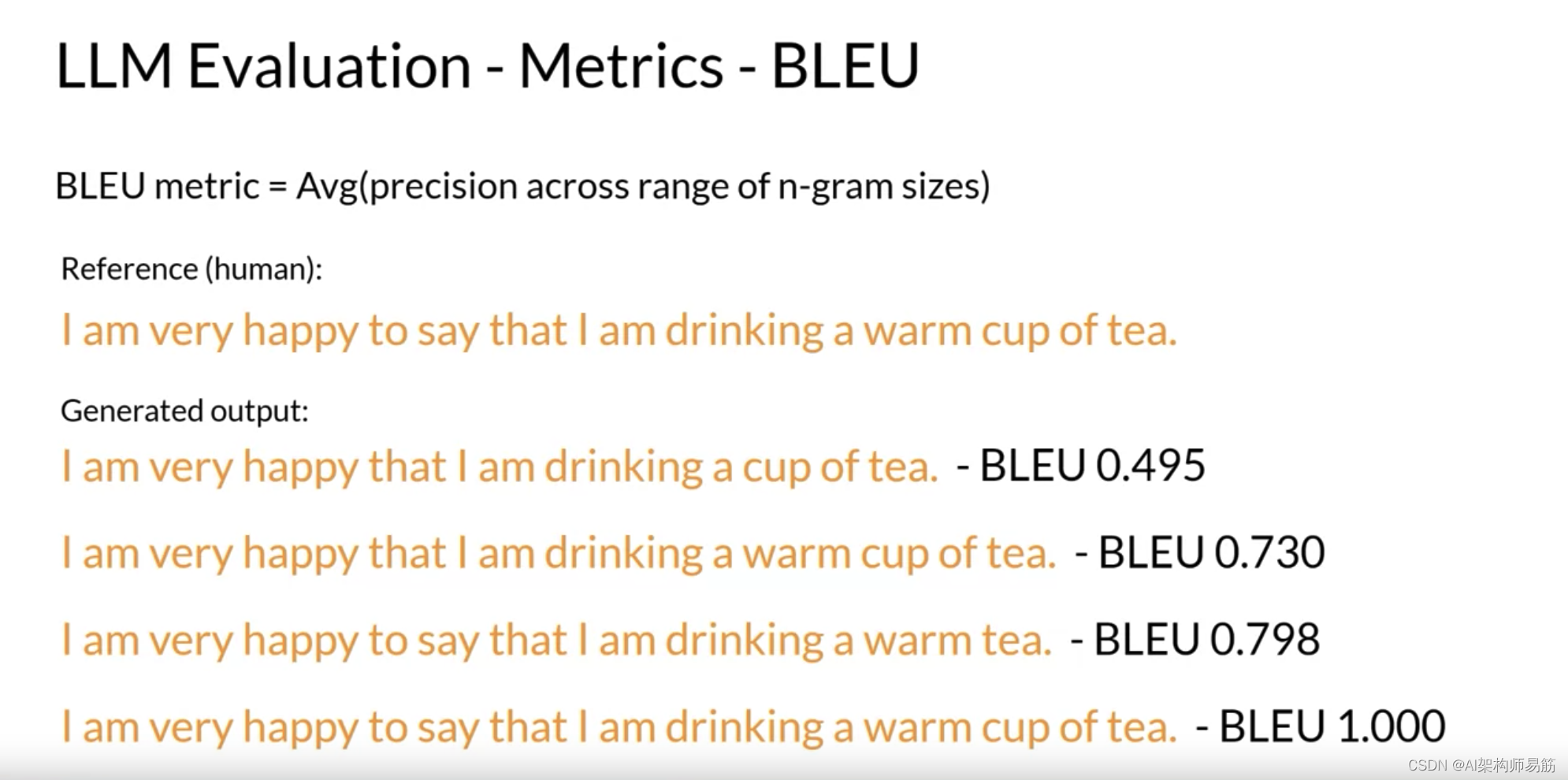 LLM Evaluation - Metrics - BLEU

BLEU metric = Avg(precision across range of n-gram sizes)

Reference (human):

I am very happy to say that I am drinking a warm cup of tea.

Generated output:

I am very happy that I am drinking a cup of tea. - BLEU 0.495

I am very happy that I am drinking a warm cup of tea. - BLEU 0.730

I am very happy to say that I am drinking a warm tea. - BLEU 0.798

I am very happy to say that I am drinking a warm cup of tea. - BLEU 1.000

CSDN @AI架构师易筋